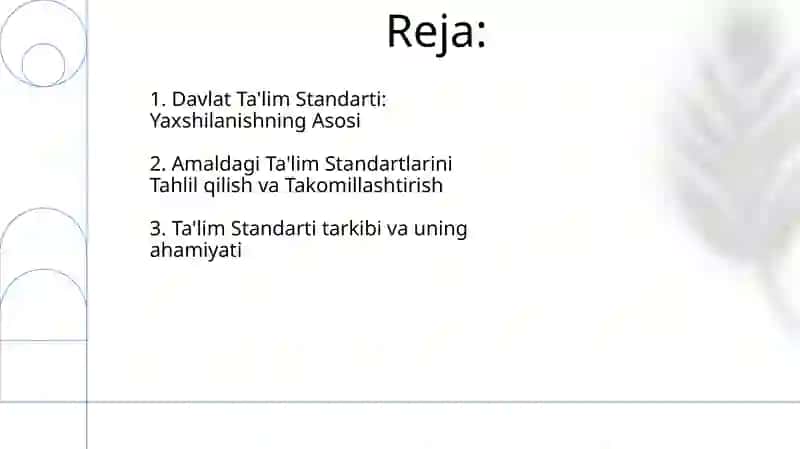 Reja:

1. Davlat Ta'lim Standarti: Yaxshilanishning Asosi

2. Amaldagi Ta'lim Standartlarini Tahlil qilish va Takomillashtirish

3. Ta'lim Standarti tarkibi va uning ahamiyati